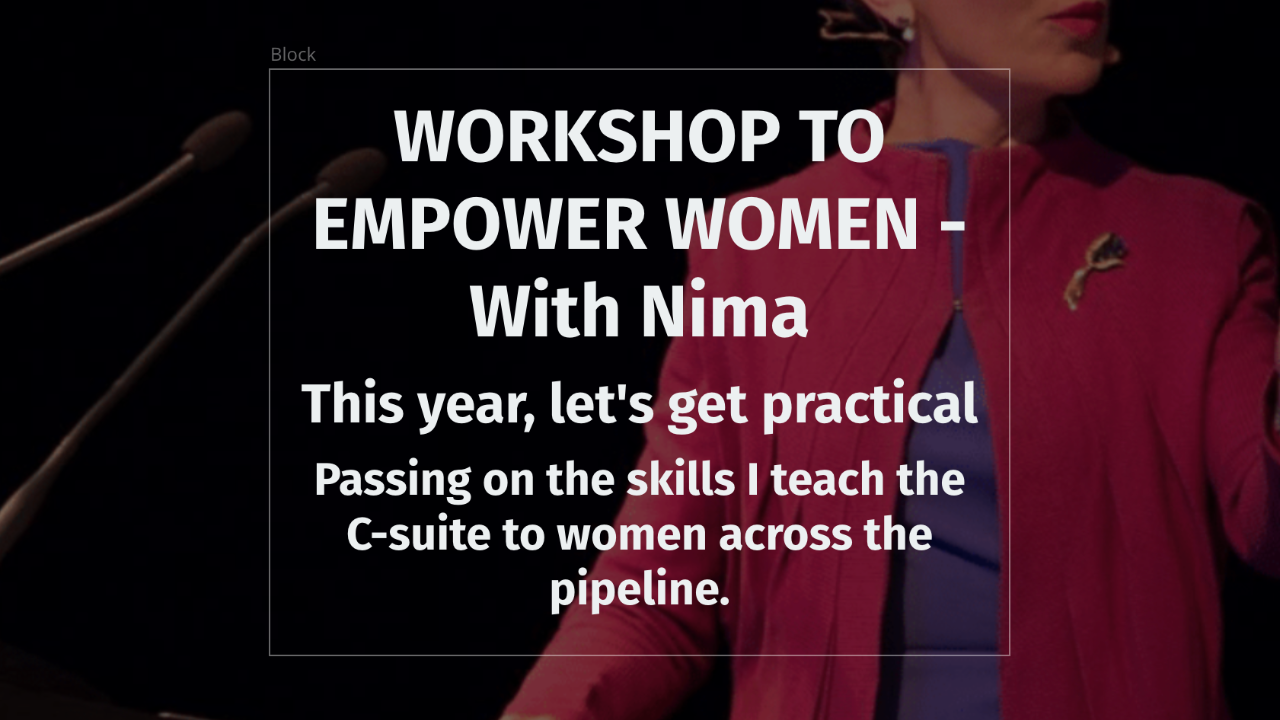 Block

WORKSHOP TO EMPOWER WOMEN - With Nima

This year, let's get practical

Passing on the skills I teach the C-suite to women across the pipeline.